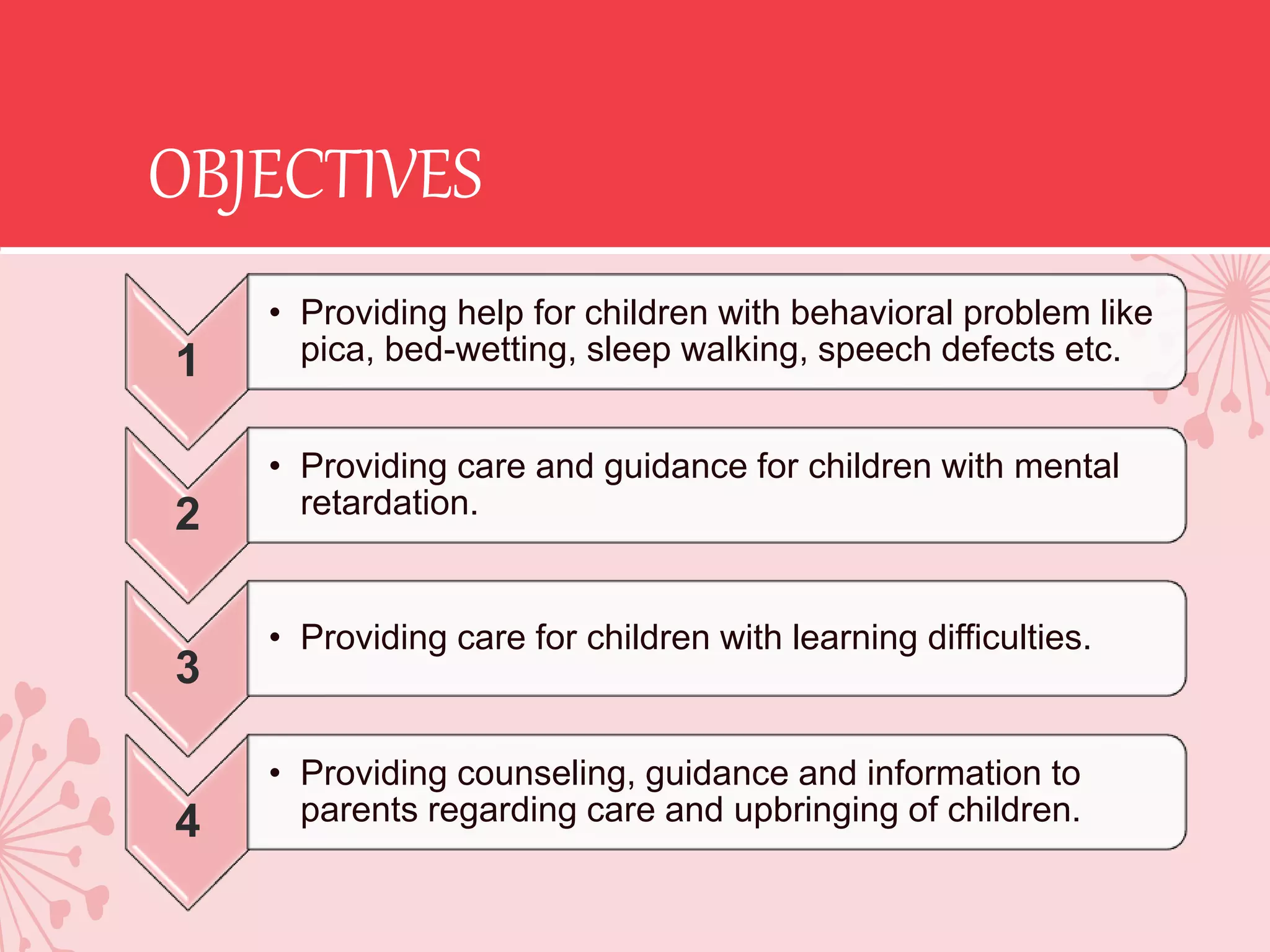 OBJECTIVES

1

• Providing help for children with behavioral problem like pica, bed-wetting, sleep walking, speech defects etc.

2

• Providing care and guidance for children with mental retardation.

3

• Providing care for children with learning difficulties.

4

• Providing counseling, guidance and information to parents regarding care and upbringing of children.